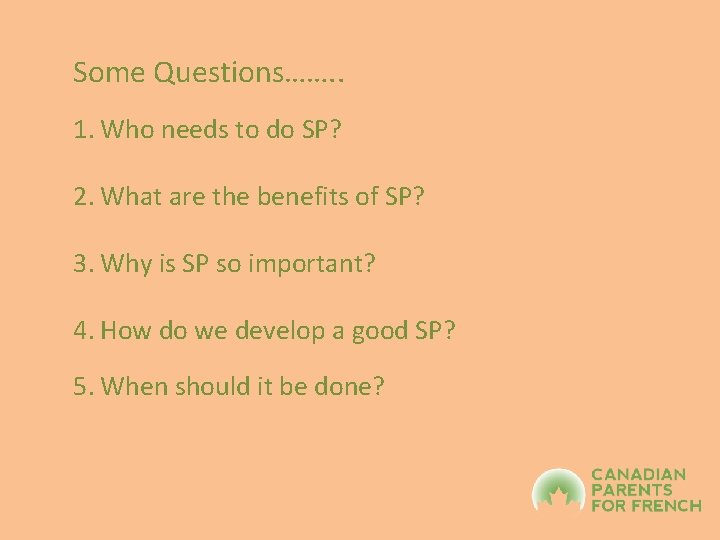 Some Questions……..

1. Who needs to do SP?

2. What are the benefits of SP?

3. Why is SP so important?

4. How do we develop a good SP?

5. When should it be done?

CANADIAN PARENTS FOR FRENCH